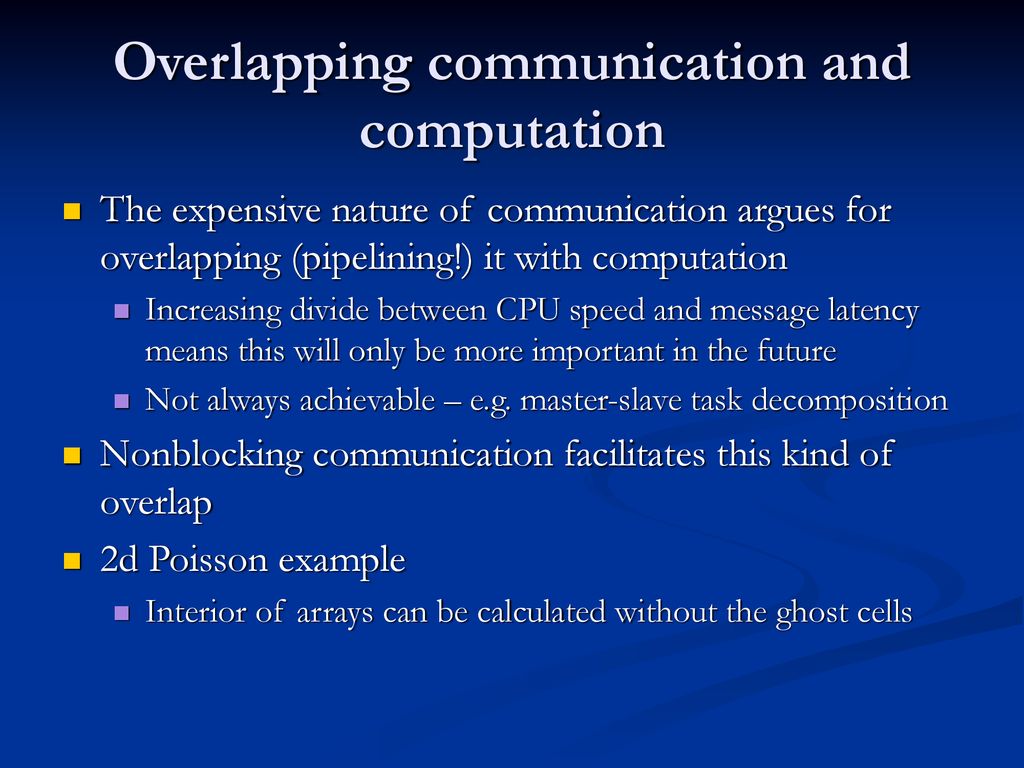 Overlapping communication and computation

The expensive nature of communication argues for overlapping (pipelining!) it with computation

Increasing divide between CPU speed and message latency means this will only be more important in the future

Not always achievable – e.g. master-slave task decomposition

Nonblocking communication facilitates this kind of overlap

2d Poisson example

Interior of arrays can be calculated without the ghost cells